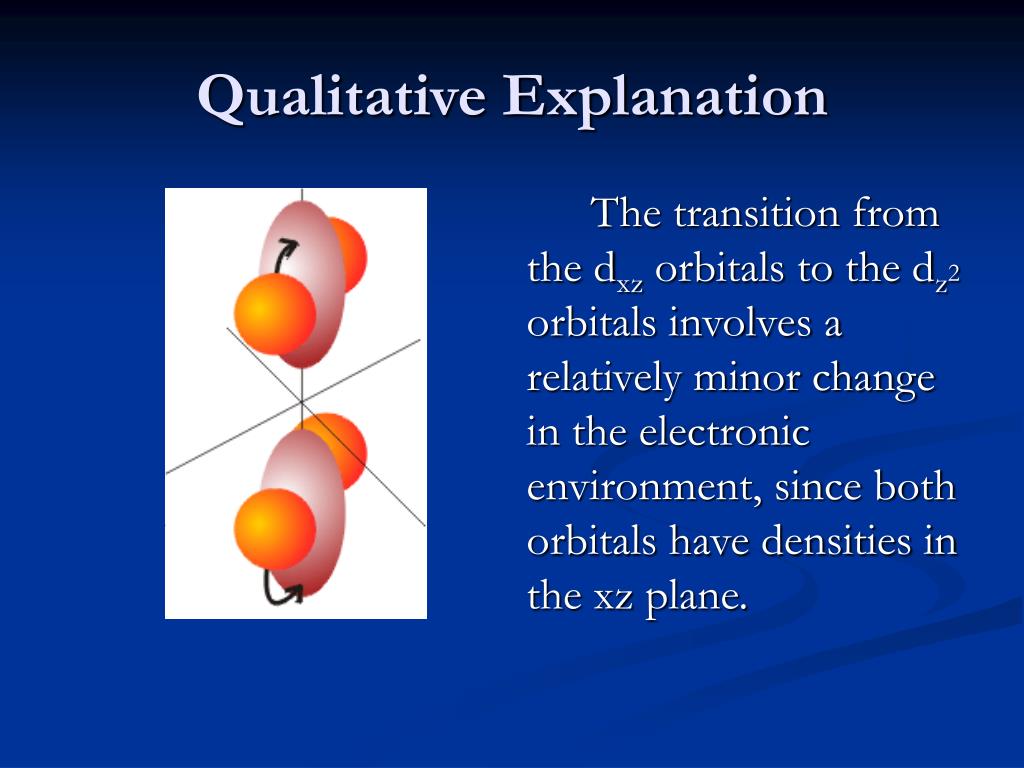 Qualitative Explanation

The transition from the $d_{xz}$ orbitals to the $d_{z^2}$ orbitals involves a relatively minor change in the electronic environment, since both orbitals have densities in the xz plane.